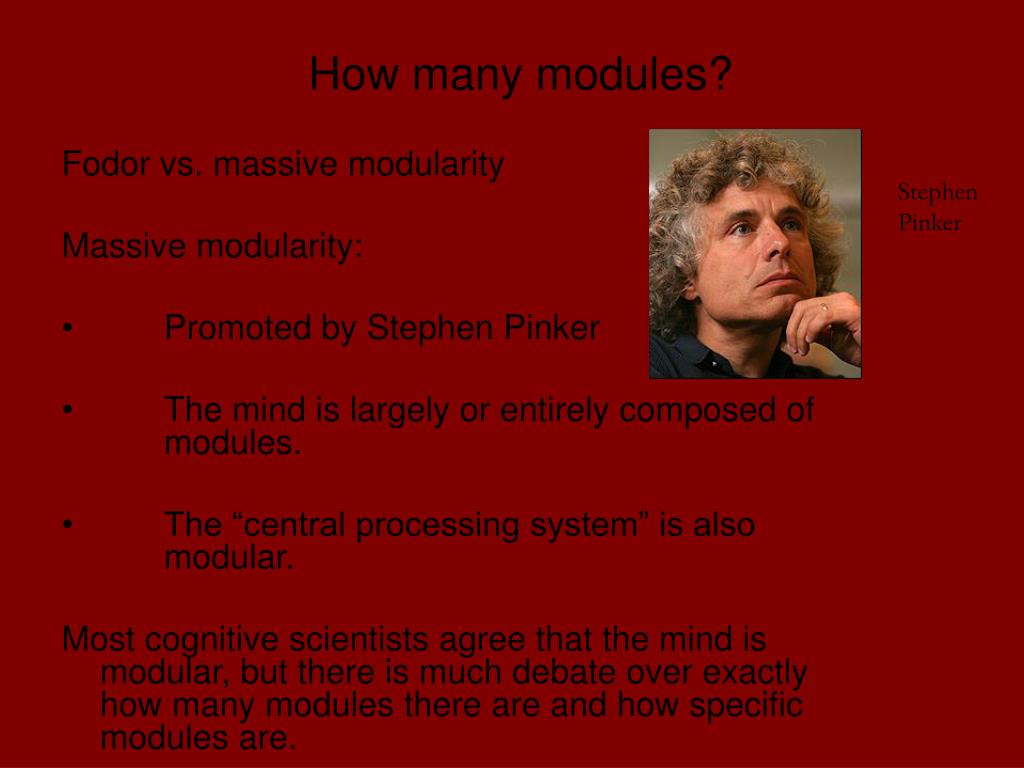 How many modules?

Fodor vs. massive modularity

Massive modularity:

• Promoted by Stephen Pinker

• The mind is largely or entirely composed of modules.

• The “central processing system” is also modular.

Most cognitive scientists agree that the mind is modular, but there is much debate over exactly how many modules there are and how specific modules are.

Stephen Pinker